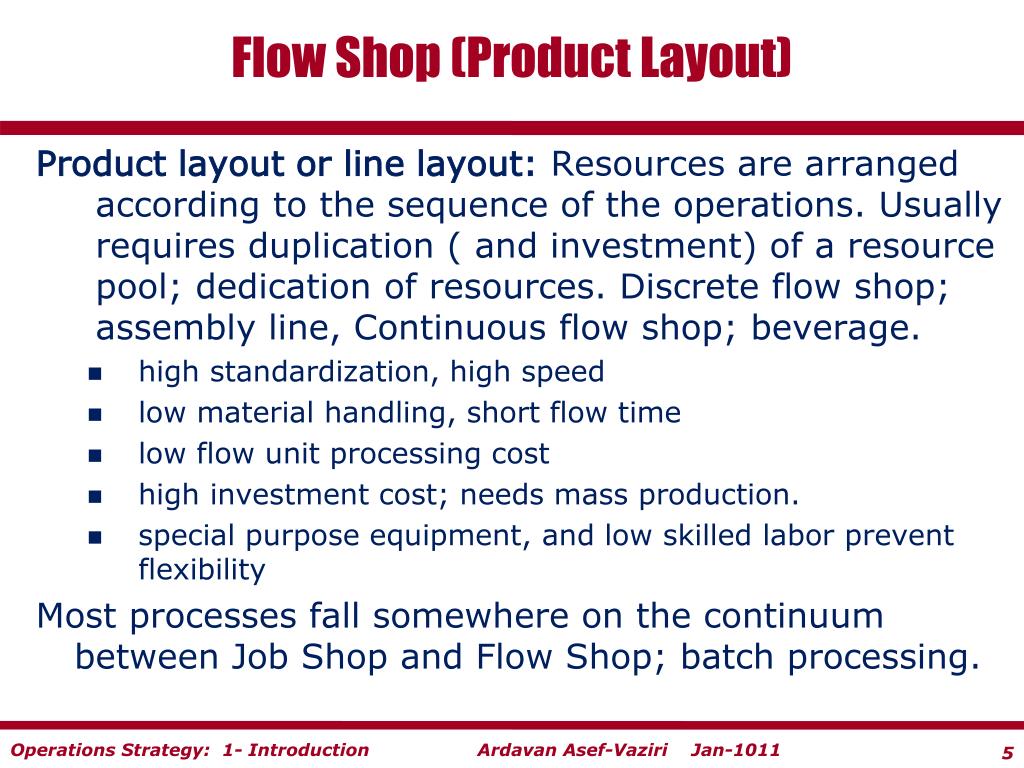 Flow Shop (Product Layout)

Product layout or line layout: Resources are arranged according to the sequence of the operations. Usually requires duplication ( and investment) of a resource pool; dedication of resources. Discrete flow shop; assembly line, Continuous flow shop; beverage.

- high standardization, high speed
- low material handling, short flow time
- low flow unit processing cost
- high investment cost; needs mass production.
- special purpose equipment, and low skilled labor prevent flexibility

Most processes fall somewhere on the continuum between Job Shop and Flow Shop; batch processing.

Operations Strategy: 1- Introduction Ardavan Asef-Vaziri Jan-1011 5